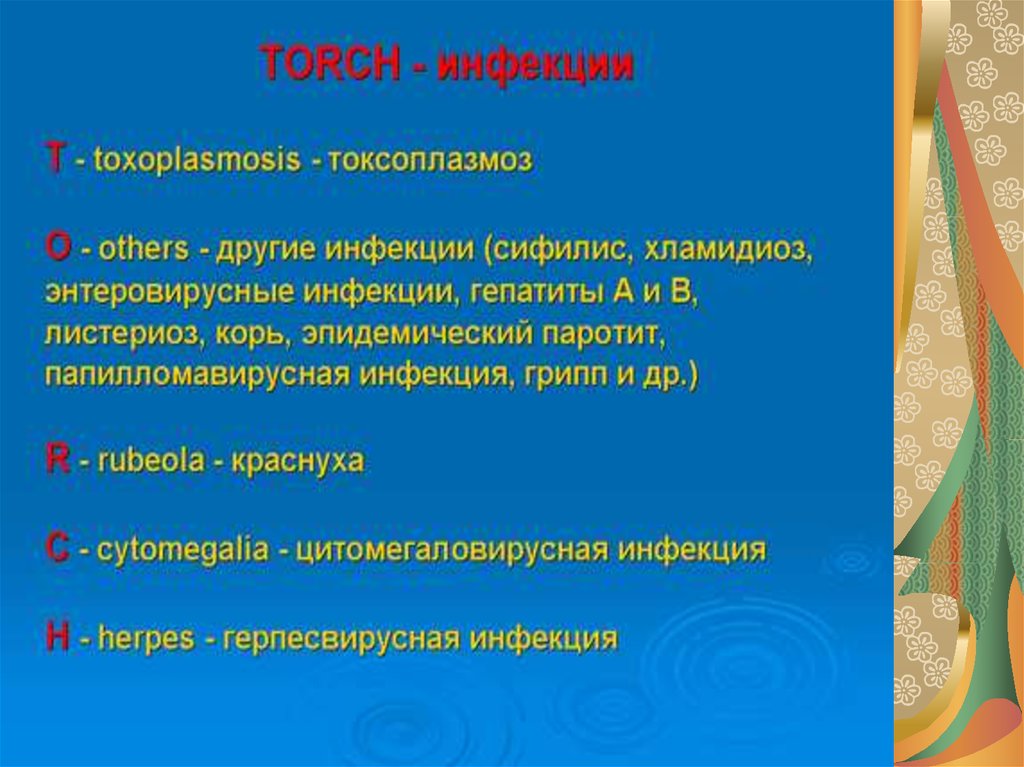 TORCH - инфекции

T - toxoplasmosis - токсоплазмоз

O - others - другие инфекции (сифилис, хламидиоз, энтеровирусные инфекции, гепатиты А и В, листериоз, корь, эпидемический паротит, папилломавирусная инфекция, грипп и др.)

R - rubeola - краснуха

C - cytomegalia - цитомегаловирусная инфекция

H - herpes - герпесвирусная инфекция